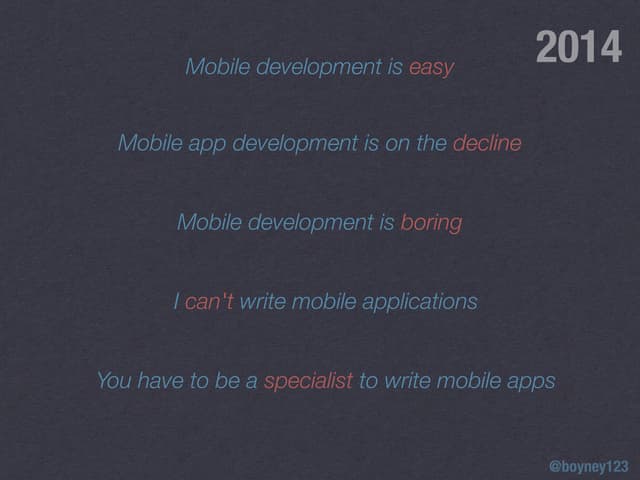 2014

Mobile development is easy

Mobile app development is on the decline

Mobile development is boring

I can't write mobile applications

You have to be a specialist to write mobile apps

@boyney123